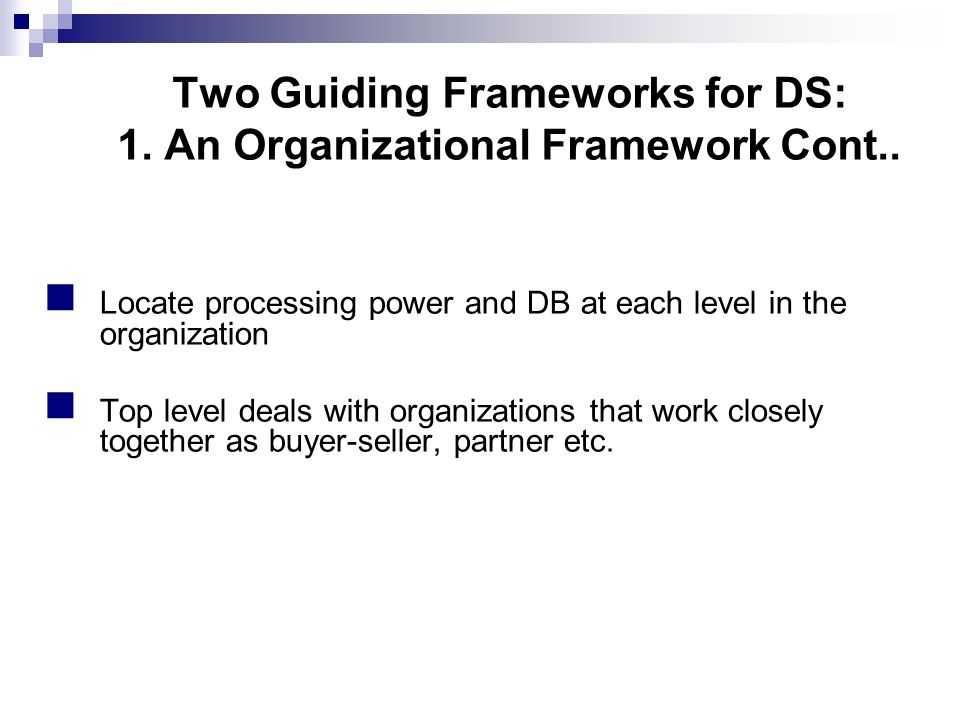 Two Guiding Frameworks for DS:
1. An Organizational Framework Cont..

Locate processing power and DB at each level in the organization

Top level deals with organizations that work closely together as buyer-seller, partner etc.